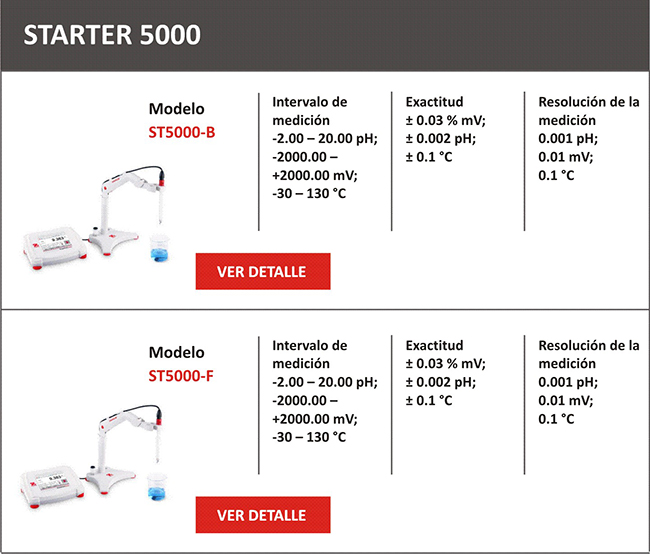 STARTER 5000

Modelo
ST5000-B

Intervalo de medición
-2.00 – 20.00 pH;
-2000.00 – +2000.00 mV;
-30 – 130 °C

Exactitud
± 0.03 % mV;
± 0.002 pH;
± 0.1 °C

Resolución de la medición
0.001 pH;
0.01 mV;
0.1 °C

VER DETALLE

Modelo
ST5000-F

Intervalo de medición
-2.00 – 20.00 pH;
-2000.00 – +2000.00 mV;
-30 – 130 °C

Exactitud
± 0.03 % mV;
± 0.002 pH;
± 0.1 °C

Resolución de la medición
0.001 pH;
0.01 mV;
0.1 °C

VER DETALLE